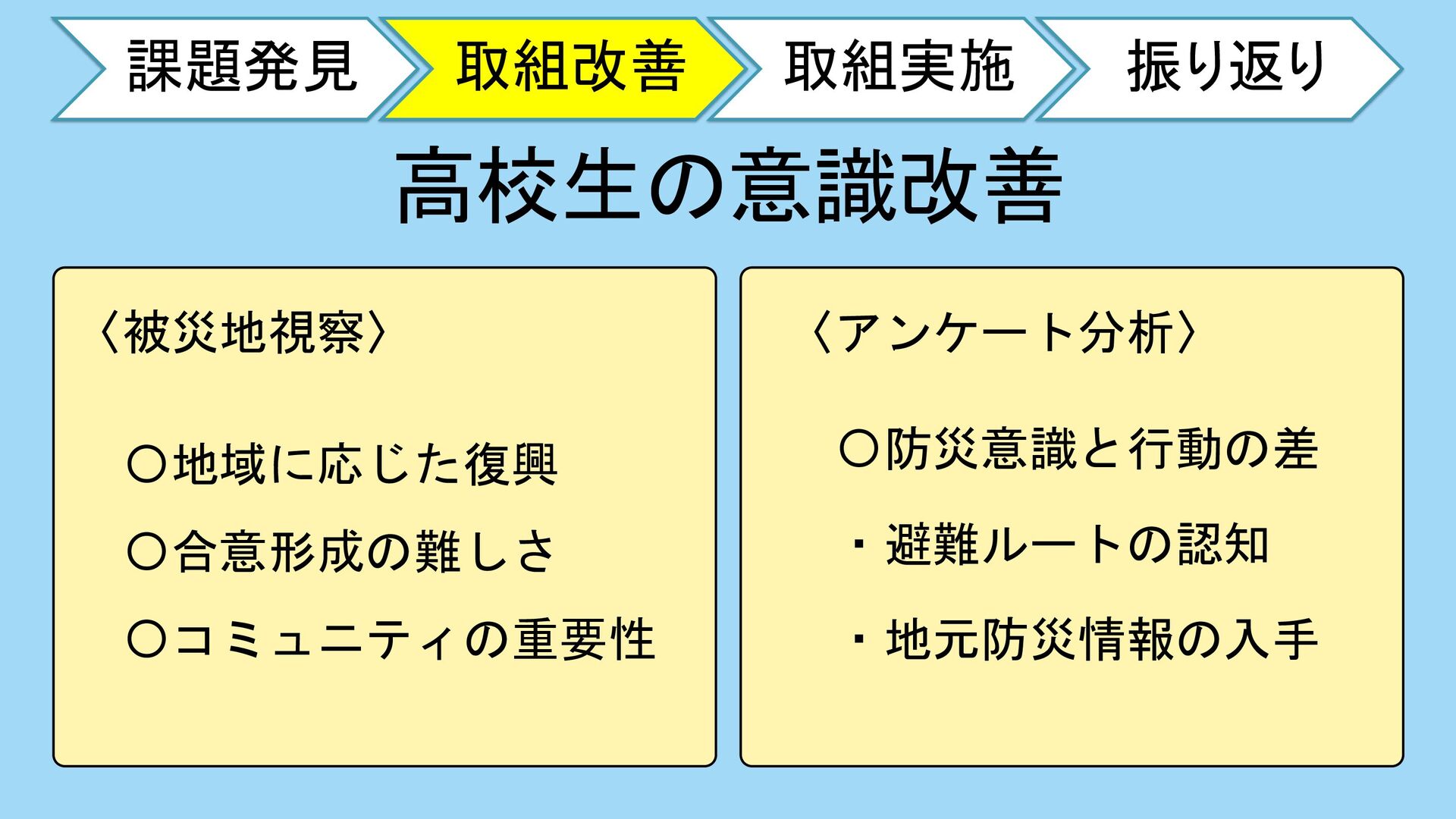 課題発見

取組改善

取組実施

振り返り

高校生の意識改善

〈被災地視察〉

○地域に応じた復興

○合意形成の難しさ

○コミュニティの重要性

〈アンケート分析〉

○防災意識と行動の差

・避難ルートの認知

・地元防災情報の入手